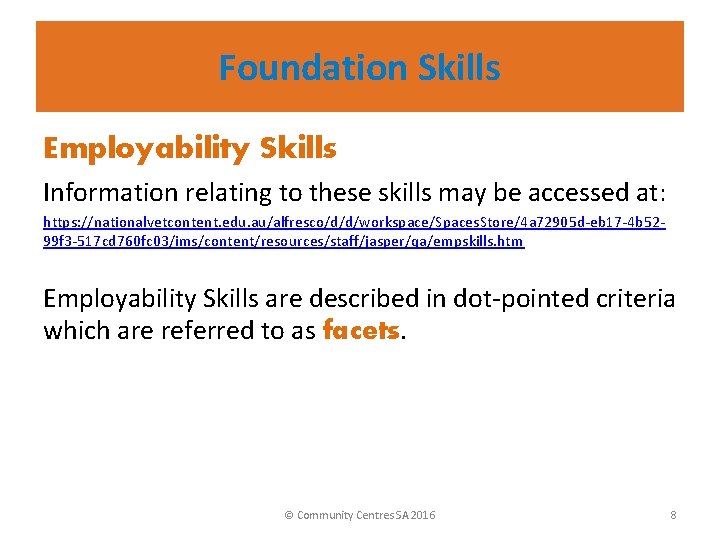 Foundation Skills

Employability Skills

Information relating to these skills may be accessed at:

https://nationalvetcontent.edu.au/alfresco/d/d/workspace/SpacesStore/4a72905d-eb17-4b52-99f3-517cd760fc03/ims/content/resources/staff/jasper/qa/empskills.htm

Employability Skills are described in dot-pointed criteria which are referred to as facets.

© Community Centres SA 2016

8